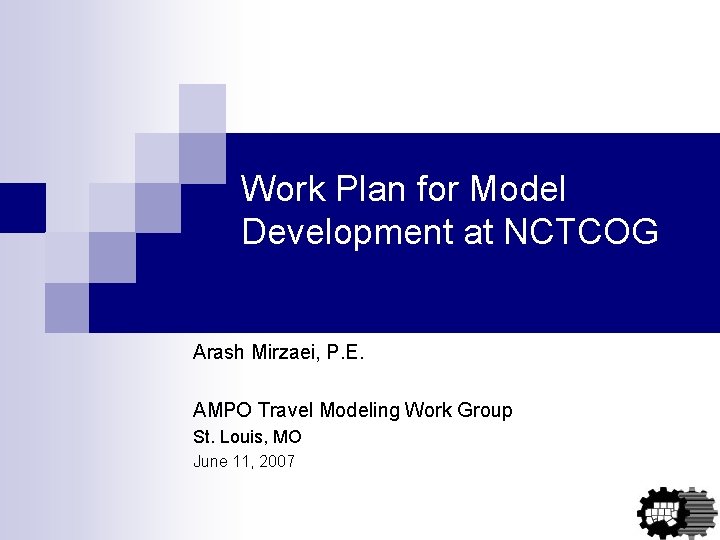 Work Plan for Model Development at NCTCOG

Arash Mirzaei, P.E.

AMPO Travel Modeling Work Group
St. Louis, MO
June 11, 2007